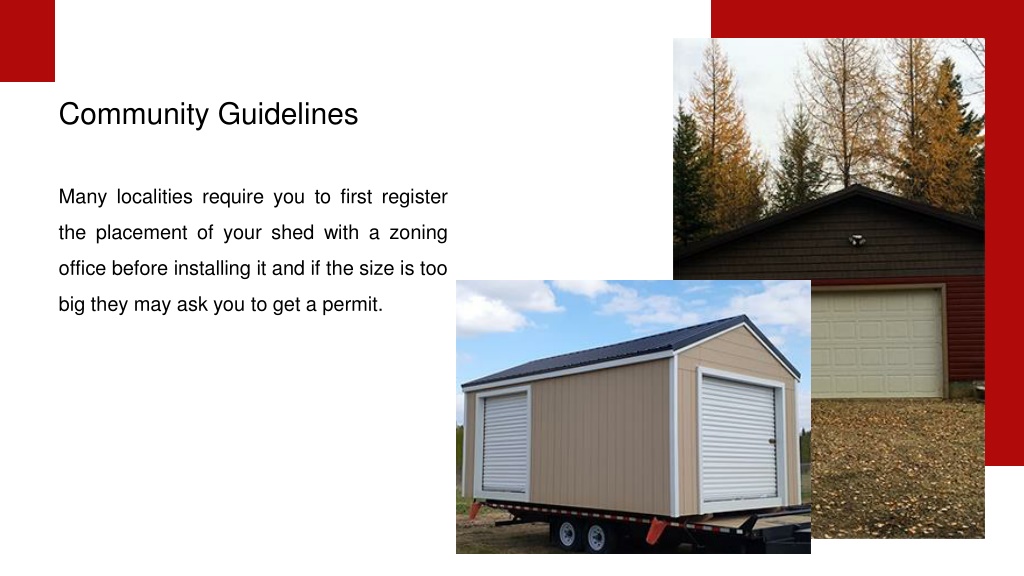 Community Guidelines

Many localities require you to first register the placement of your shed with a zoning office before installing it and if the size is too big they may ask you to get a permit.